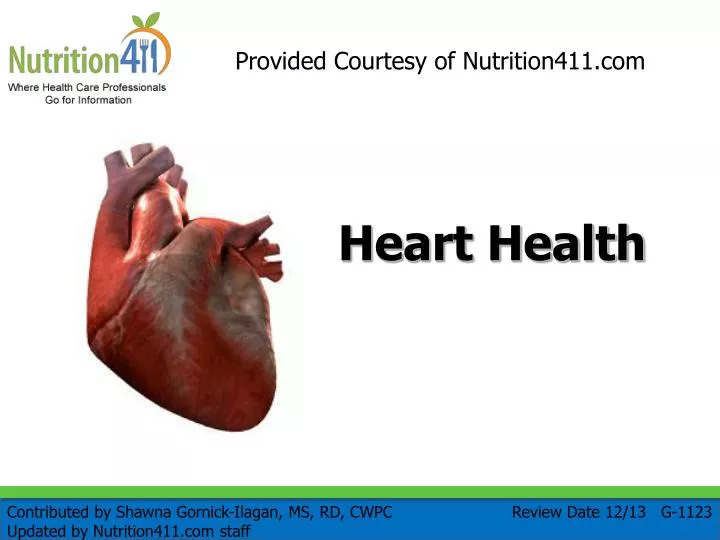 Nutrition411
Where Health Care Professionals Go for Information

Provided Courtesy of Nutrition411.com

Heart Health

Contributed by Shawna Gornick-Ilagan, MS, RD, CWPC
Updated by Nutrition411.com staff

Review Date 12/13 G-1123